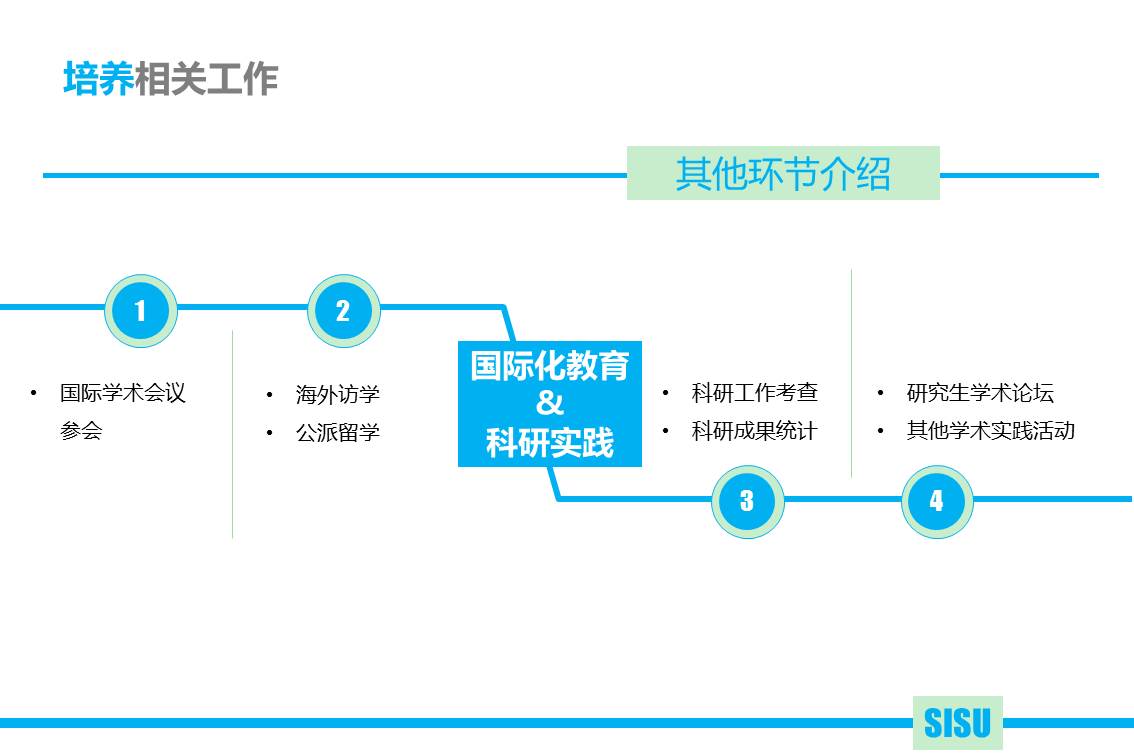 培养相关工作

其他环节介绍

1

• 国际学术会议参会

2

• 海外访学
• 公派留学

国际化教育
&
科研实践

• 科研工作考查
• 科研成果统计

3

• 研究生学术论坛
• 其他学术实践活动

4

SISU